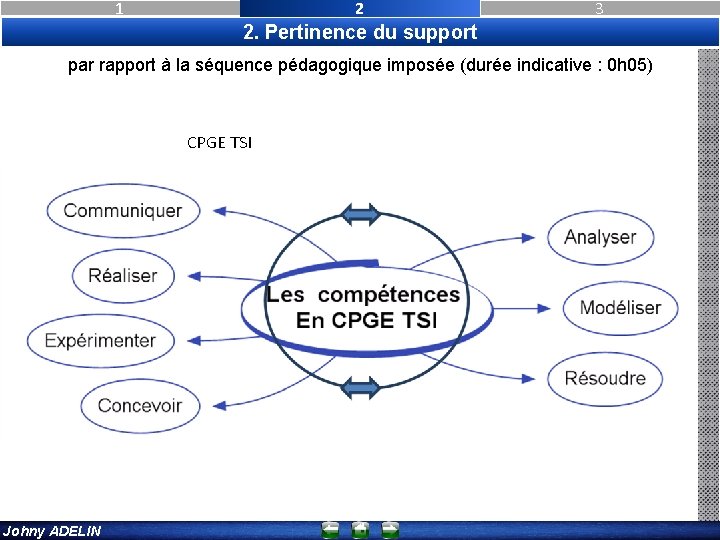 1 2 3

2. Pertinence du support

par rapport à la séquence pédagogique imposée (durée indicative : 0h05)

CPGE TSI

Communiquer

Réaliser

Expérimenter

Concevoir

Les compétences En CPGE TSI

Analyser

Modéliser

Résoudre

Johny ADELIN